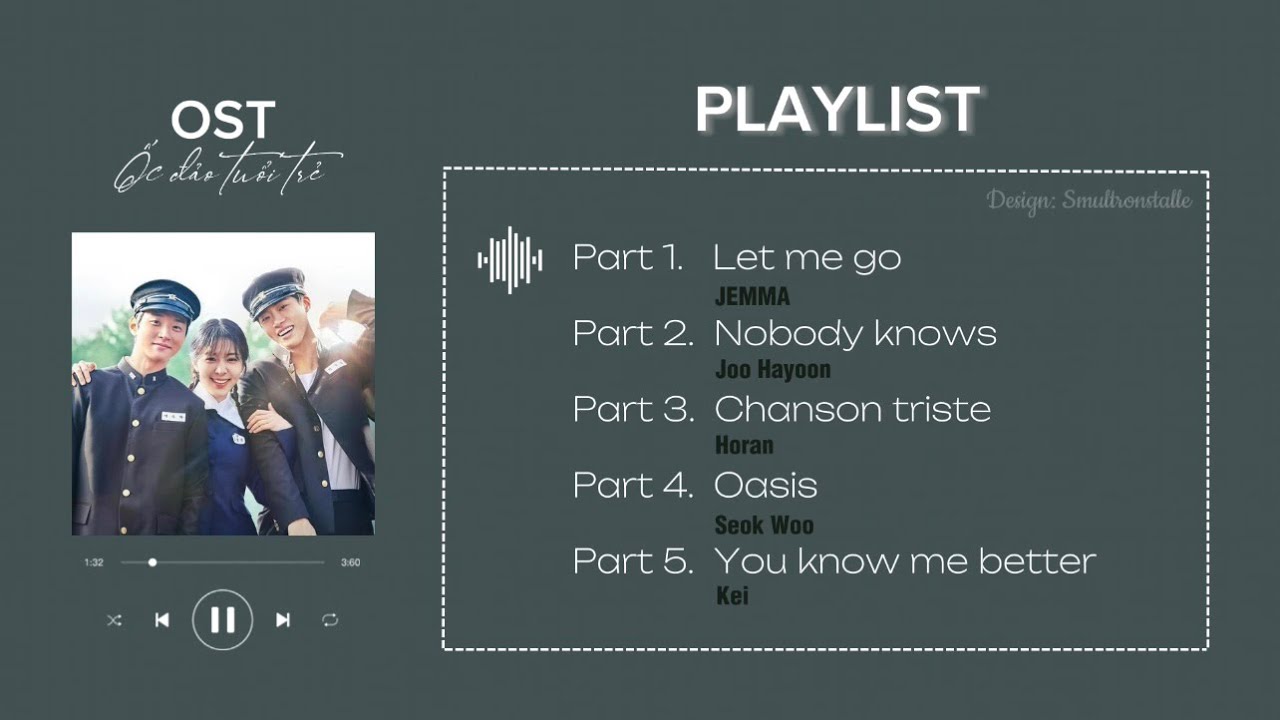 OST
Ốc đảo tuổi trẻ

1:32
3:60

PLAYLIST

Design: Smultronstalle

Part 1. Let me go
JEMMA
Part 2. Nobody knows
Joo Hayoon
Part 3. Chanson triste
Horan
Part 4. Oasis
Seok Woo
Part 5. You know me better
Kei